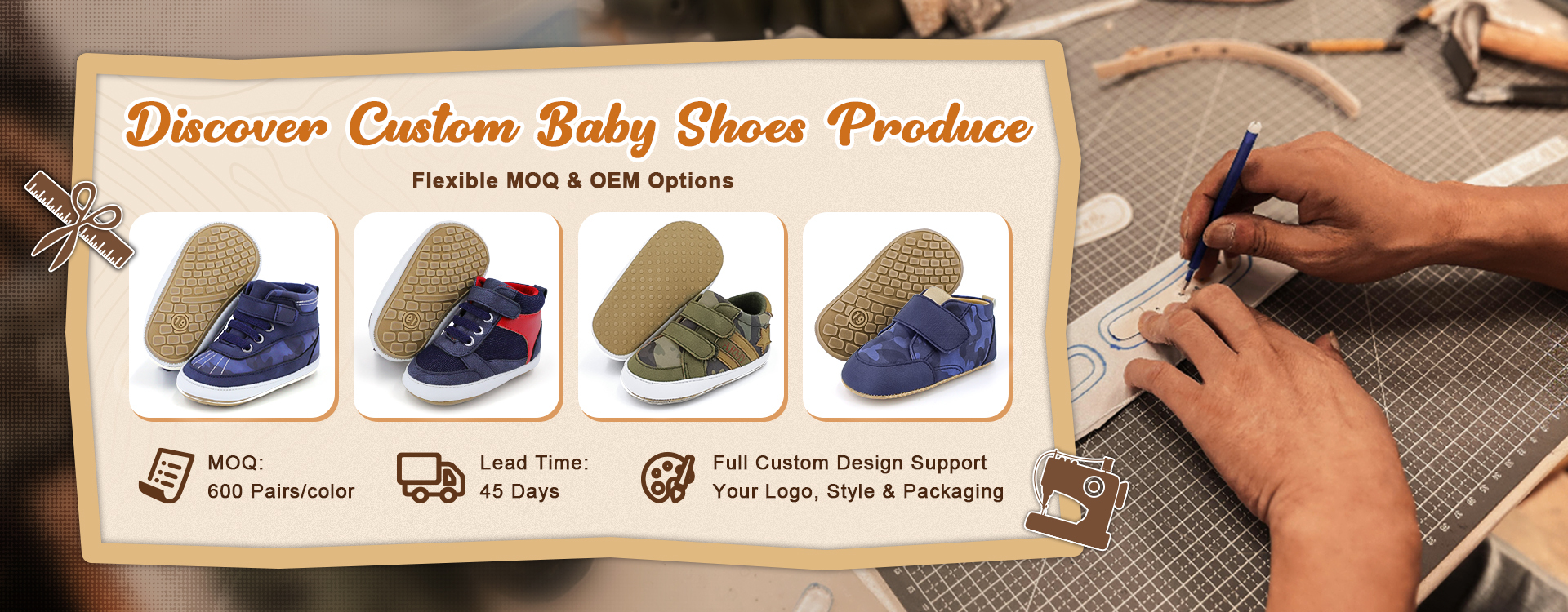 Discover Custom Baby Shoes Produce

Flexible MOQ & OEM Options

MOQ:
600 Pairs/color

Lead Time:
45 Days

Full Custom Design Support
Your Logo, Style & Packaging